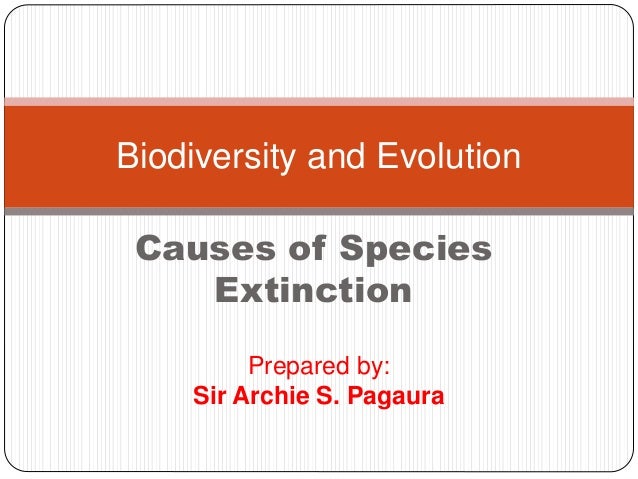 Biodiversity and Evolution

Causes of Species Extinction

Prepared by:
Sir Archie S. Pagaura